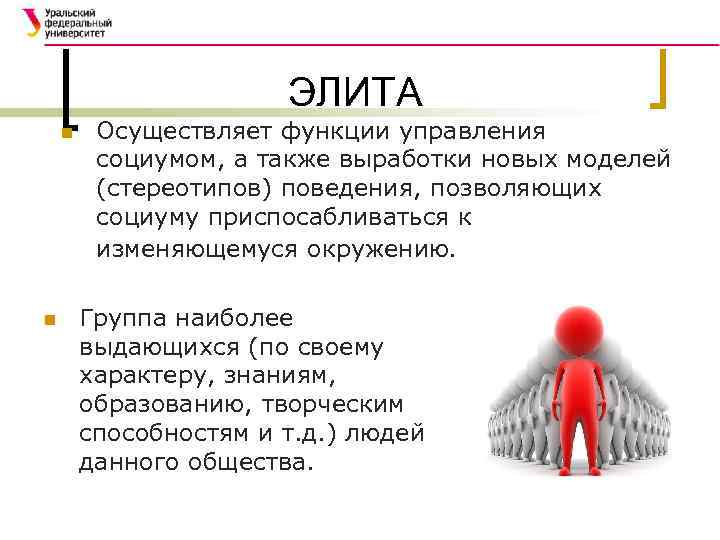 Уральский федеральный университет

ЭЛИТА

Осуществляет функции управления социумом, а также выработки новых моделей (стереотипов) поведения, позволяющих социуму приспосабливаться к изменяющемуся окружению.

Группа наиболее выдающихся (по своему характеру, знаниям, образованию, творческим способностям и т.д.) людей данного общества.